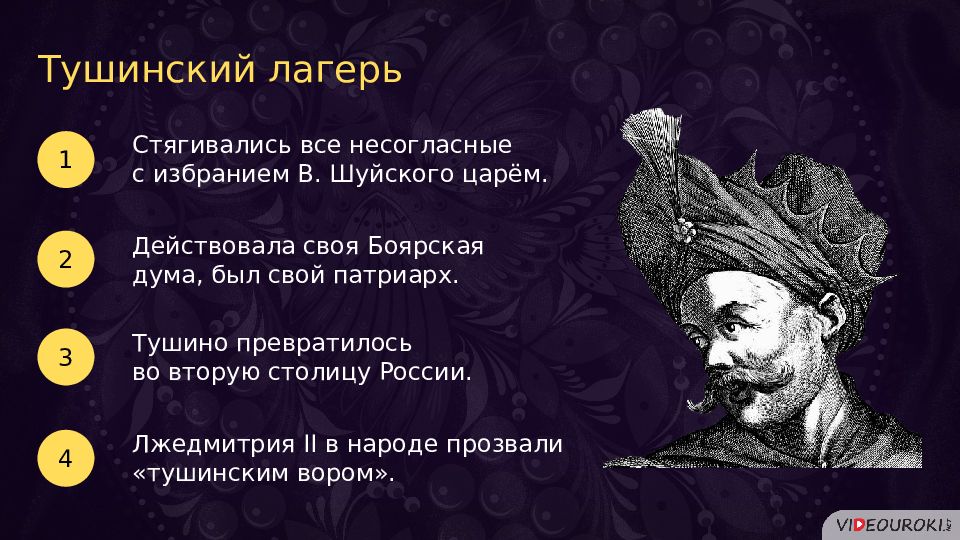 Тушинский лагерь

1

Стягивались все несогласные с избранием В. Шуйского царём.

2

Действовала своя Боярская дума, был свой патриарх.

3

Тушино превратилось во вторую столицу России.

4

Лжедмитрия II в народе прозвали «тушинским вором».

VIDEOUROKI.NET